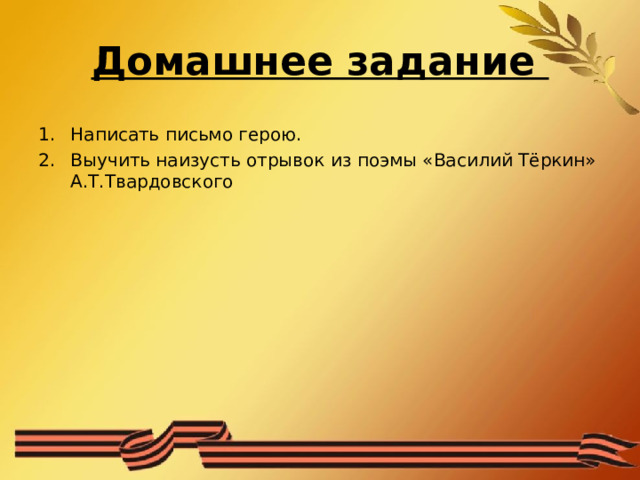 Домашнее задание

1. Написать письмо герою.
2. Выучить наизусть отрывок из поэмы «Василий Тёркин» А.Т.Твардовского